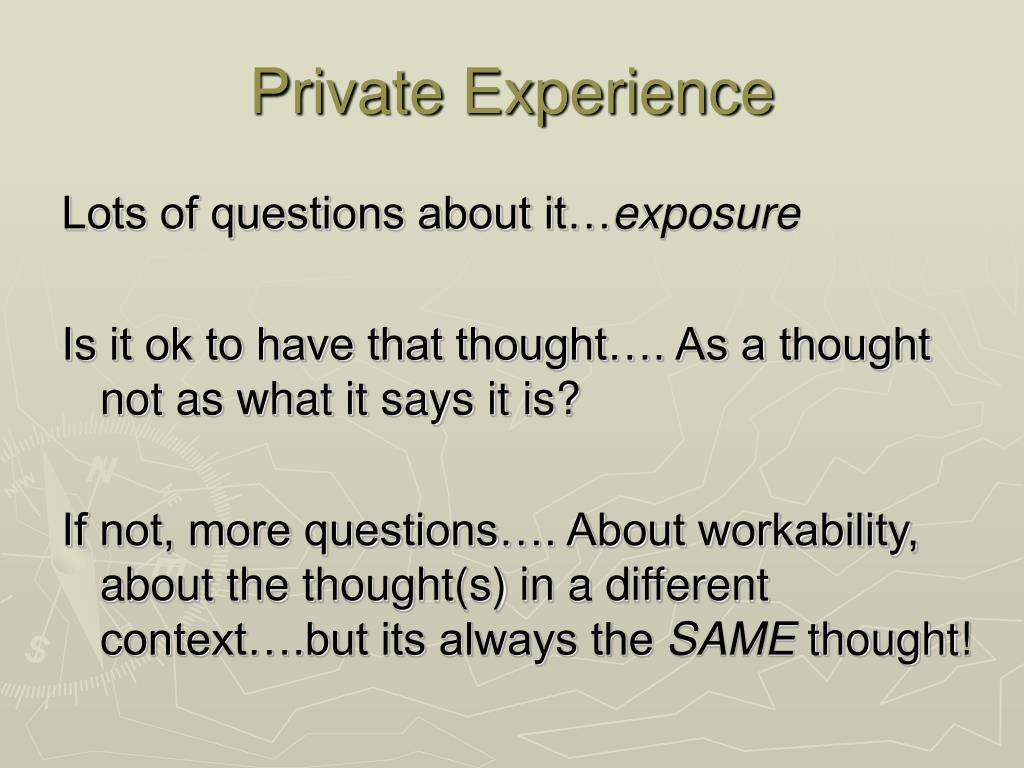 Private Experience

Lots of questions about it…exposure

Is it ok to have that thought…. As a thought not as what it says it is?

If not, more questions…. About workability, about the thought(s) in a different context….but its always the SAME thought!